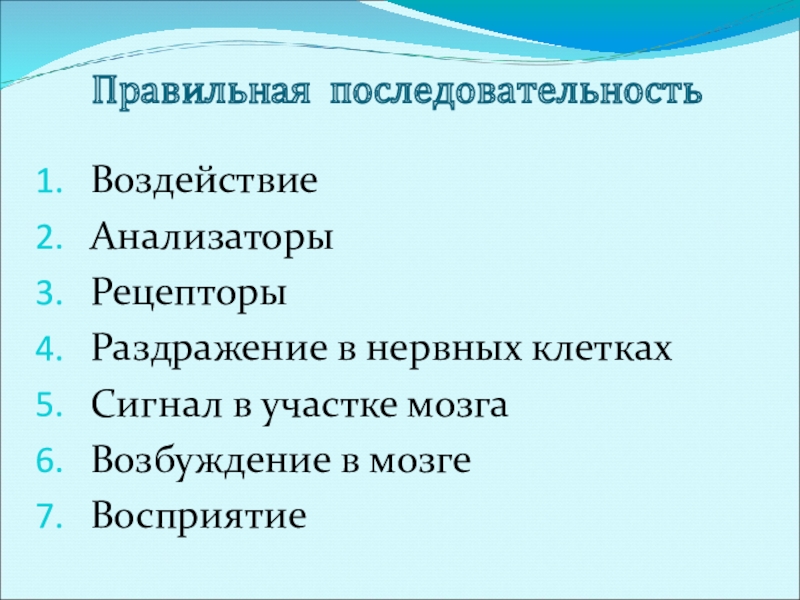 Правильная последовательность

1. Воздействие
2. Анализаторы
3. Рецепторы
4. Раздражение в нервных клетках
5. Сигнал в участке мозга
6. Возбуждение в мозге
7. Восприятие